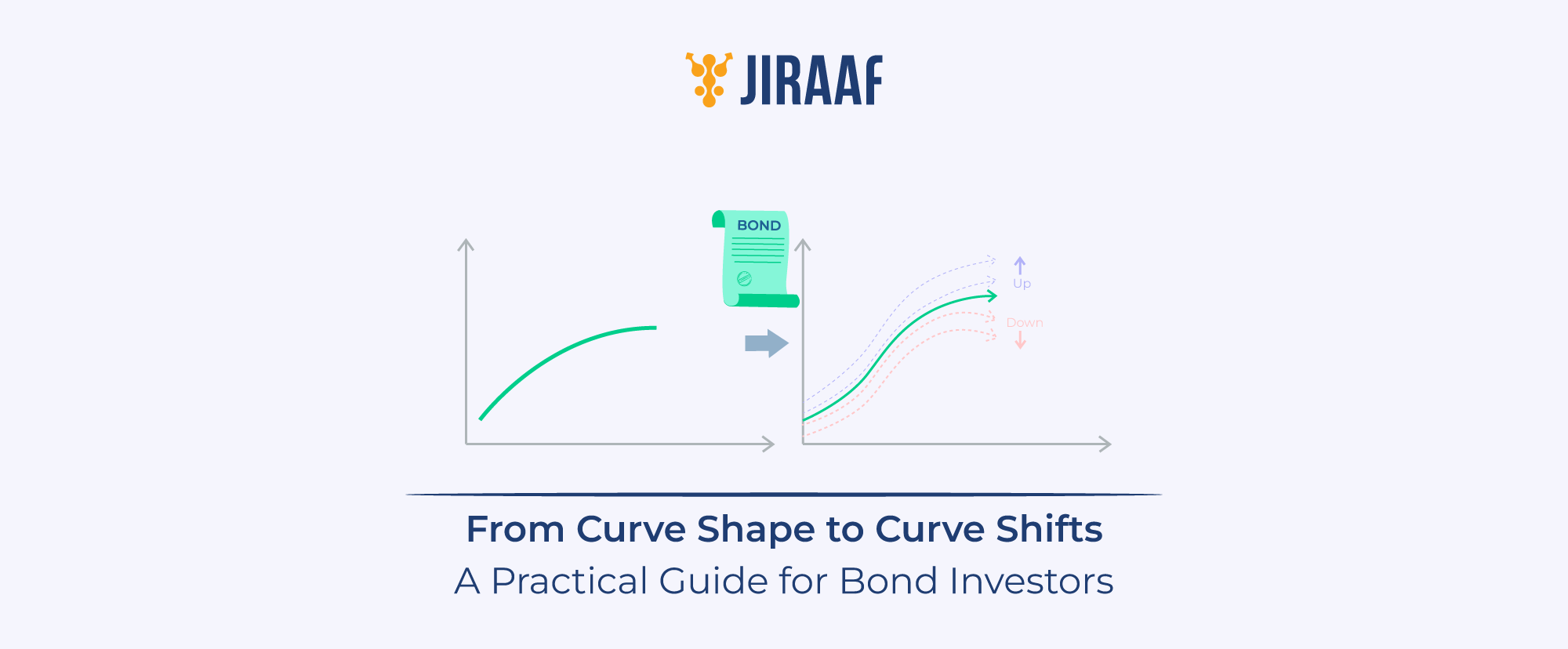 JIRAAF

BOND

Up

Down

From Curve Shape to Curve Shifts

A Practical Guide for Bond Investors